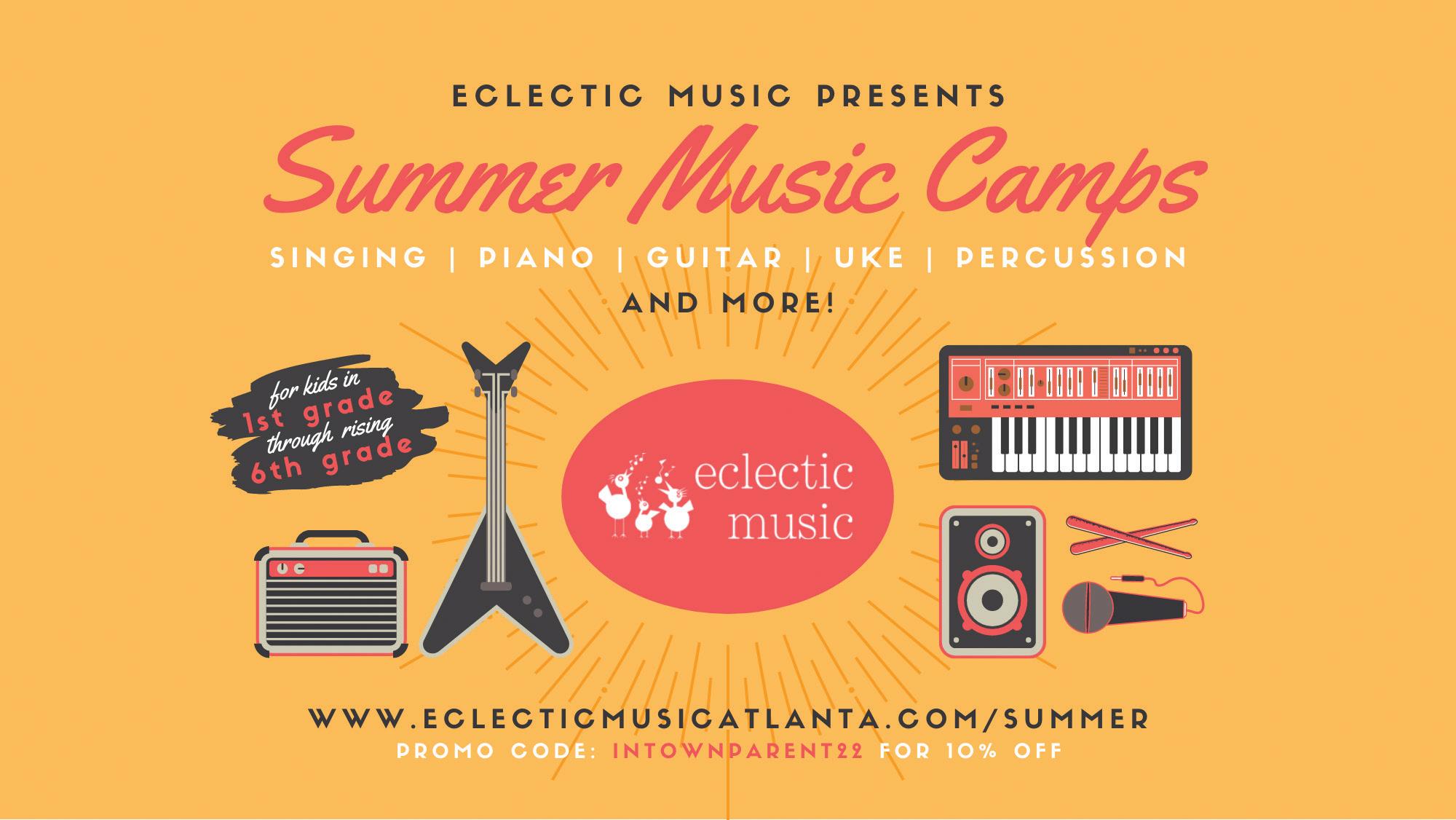 ECLECTIC MUSIC PRESENTS

Summer Music Camps

SINGING | PIANO | GUITAR | UKE | PERCUSSION

AND MORE!

for kids in 1st grade through rising 6th grade

eclectic music

WWW.ECLECTICMUSICATLANTA.COM/SUMMER

PROMO CODE: INTOWNPARENT22 FOR 10% OFF